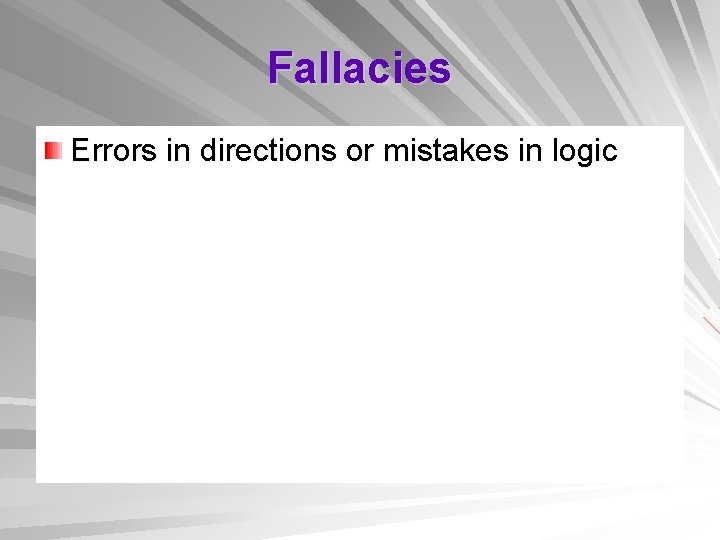 Fallacies

Errors in directions or mistakes in logic